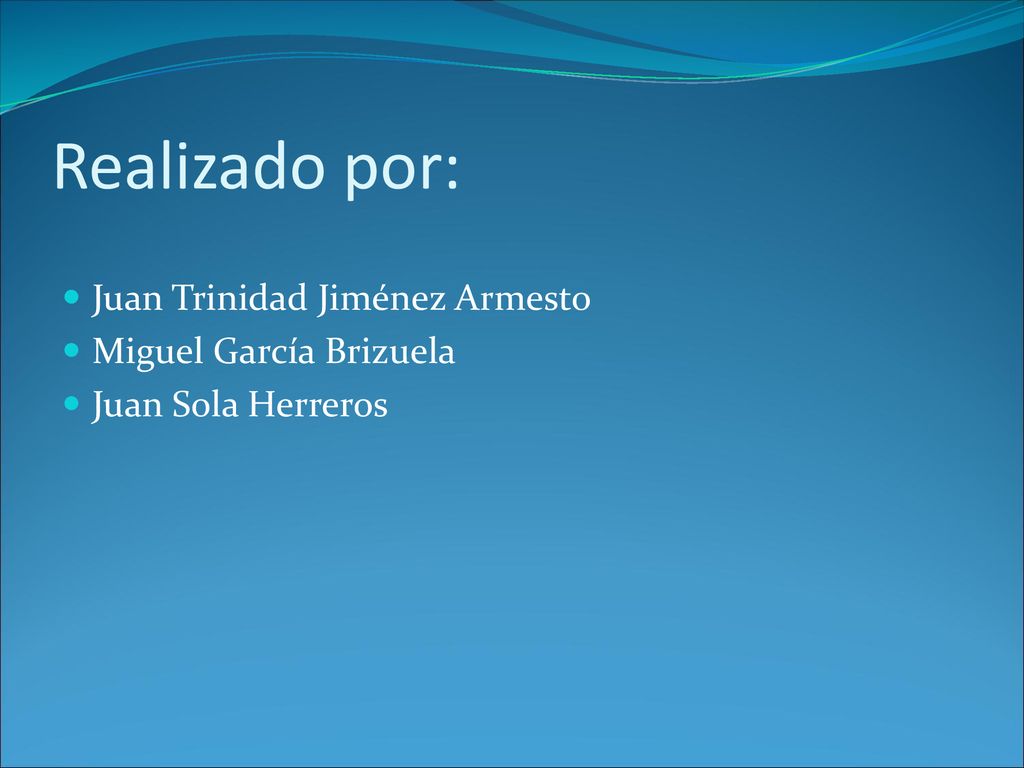 Realizado por:

- Juan Trinidad Jiménez Armesto
- Miguel García Brizuela
- Juan Sola Herreros